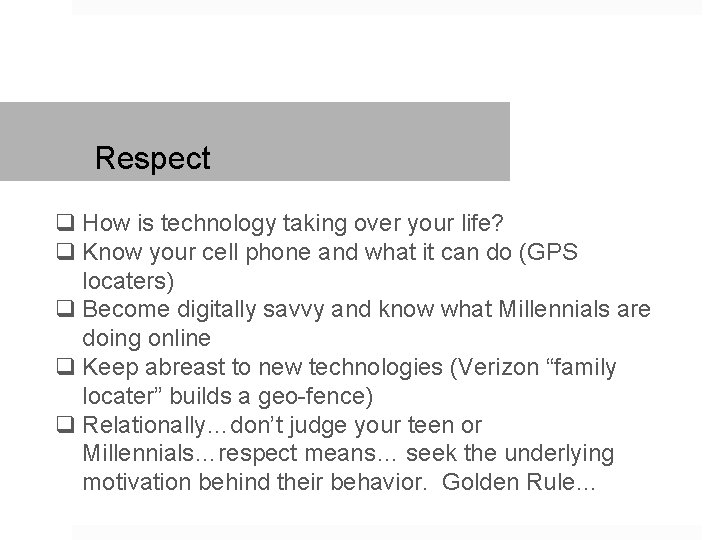 Respect

❑ How is technology taking over your life?
❑ Know your cell phone and what it can do (GPS locaters)
❑ Become digitally savvy and know what Millennials are doing online
❑ Keep abreast to new technologies (Verizon “family locater” builds a geo-fence)
❑ Relationally…don’t judge your teen or Millennials…respect means… seek the underlying motivation behind their behavior. Golden Rule…